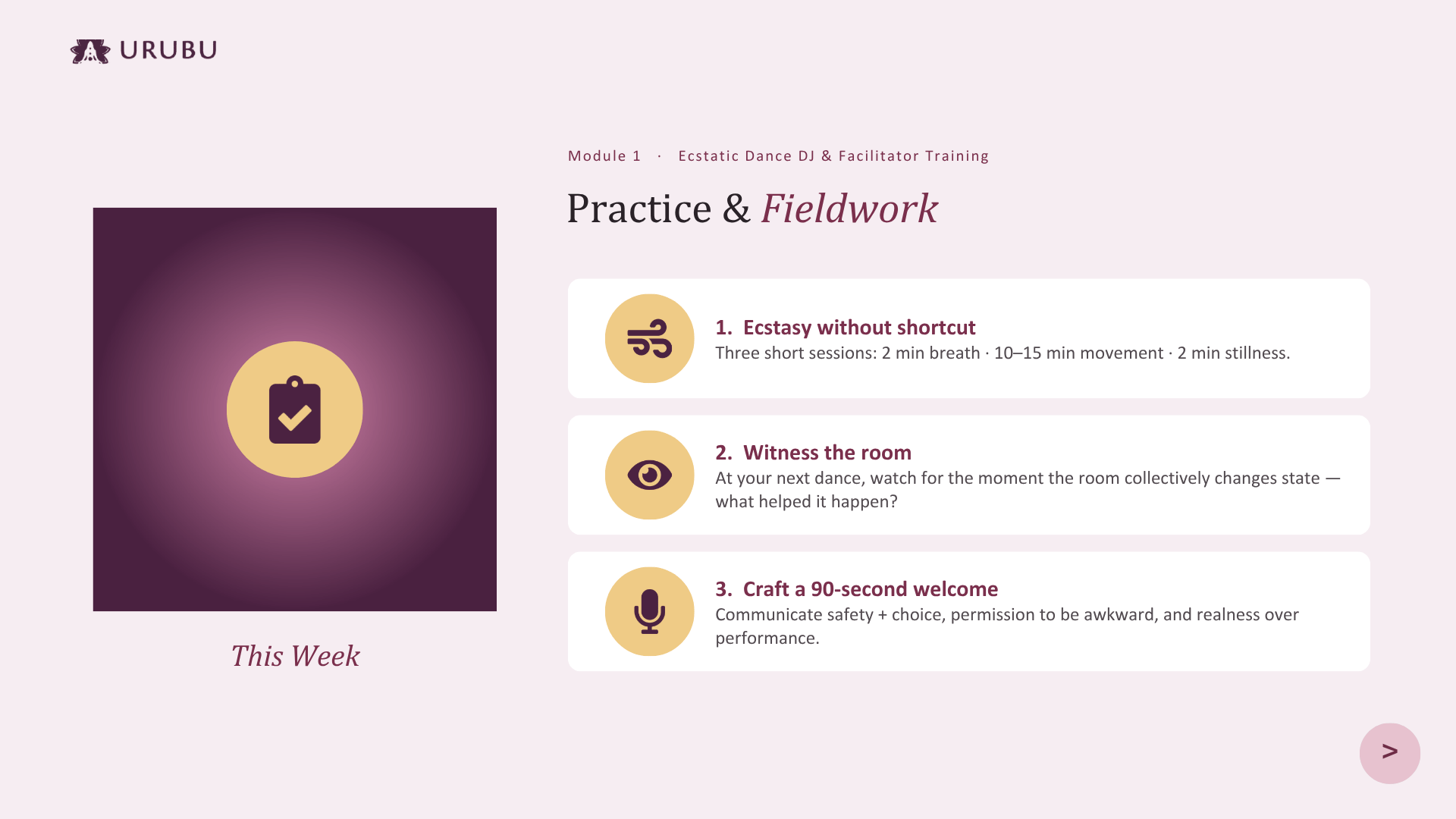 URUBU

This Week

Module 1 · Ecstatic Dance DJ & Facilitator Training

Practice & Fieldwork

1. Ecstasy without shortcut
Three short sessions: 2 min breath · 10–15 min movement · 2 min stillness.

2. Witness the room
At your next dance, watch for the moment the room collectively changes state — what helped it happen?

3. Craft a 90-second welcome
Communicate safety + choice, permission to be awkward, and realness over performance.

>